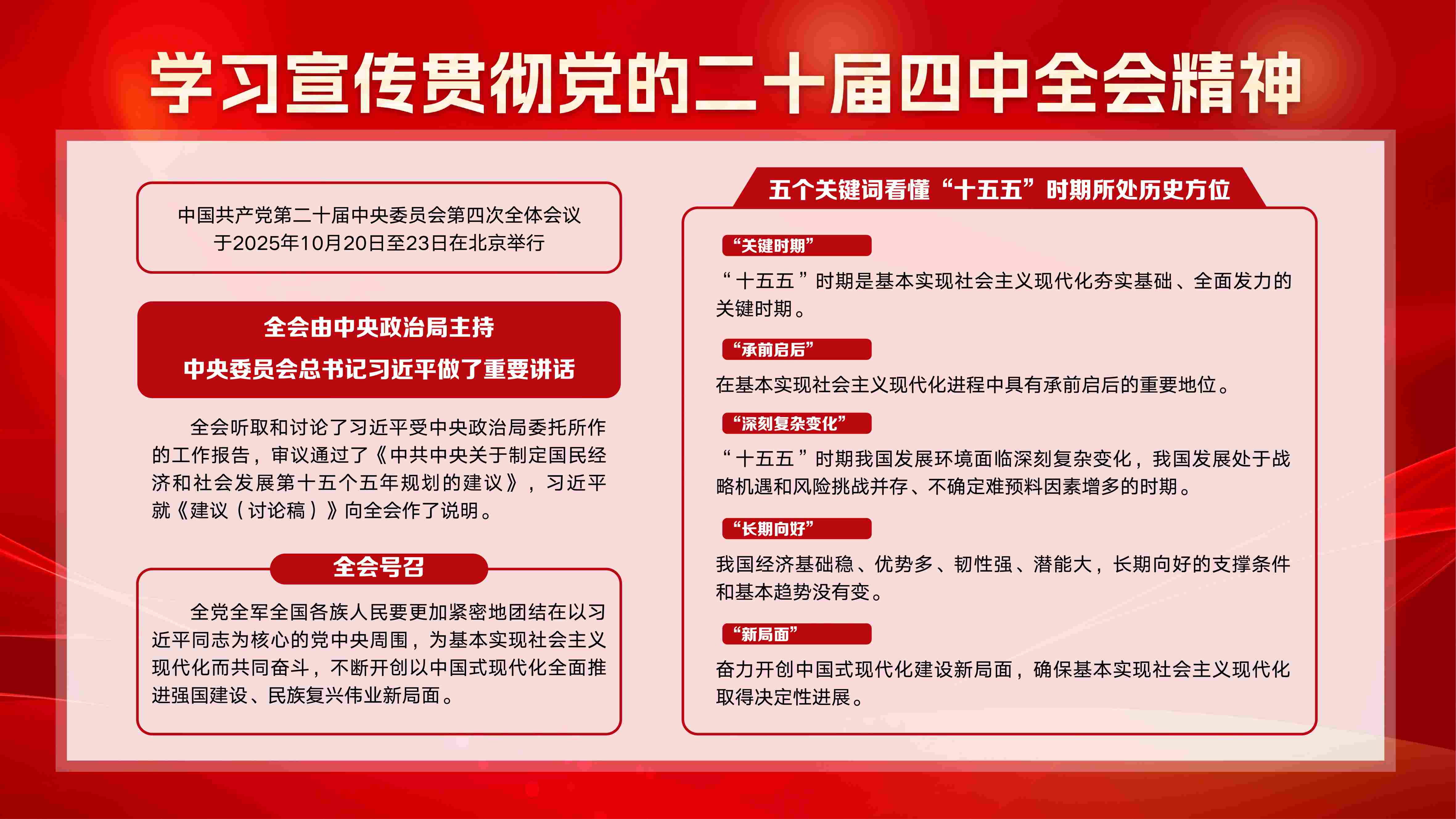 学习宣传贯彻党的二十届四中全会精神

中国共产党第二十届中央委员会第四次全体会议于2025年10月20日至23日在北京举行

全会由中央政治局主持
中央委员会总书记习近平做了重要讲话

全会听取和讨论了习近平受中央政治局委托所作的工作报告，审议通过了《中共中央关于制定国民经济和社会发展第十五个五年规划的建议》，习近平就《建议（讨论稿）》向全会作了说明。

全会号召

全党全军全国各族人民要更加紧密地团结在以习近平同志为核心的党中央周围，为基本实现社会主义现代化而共同奋斗，不断开创以中国式现代化全面推进强国建设、民族复兴伟业新局面。

五个关键词看懂“十五五”时期所处历史方位

“关键时期”

“十五五”时期是基本实现社会主义现代化夯实基础、全面发力的关键时期。

“承前启后”

在基本实现社会主义现代化进程中具有承前启后的重要地位。

“深刻复杂变化”

“十五五”时期我国发展环境面临深刻复杂变化，我国发展处于战略机遇和风险挑战并存、不确定难预料因素增多的时期。

“长期向好”

我国经济基础稳、优势多、韧性强、潜能大，长期向好的支撑条件和基本趋势没有变。

“新局面”

奋力开创中国式现代化建设新局面，确保基本实现社会主义现代化取得决定性进展。